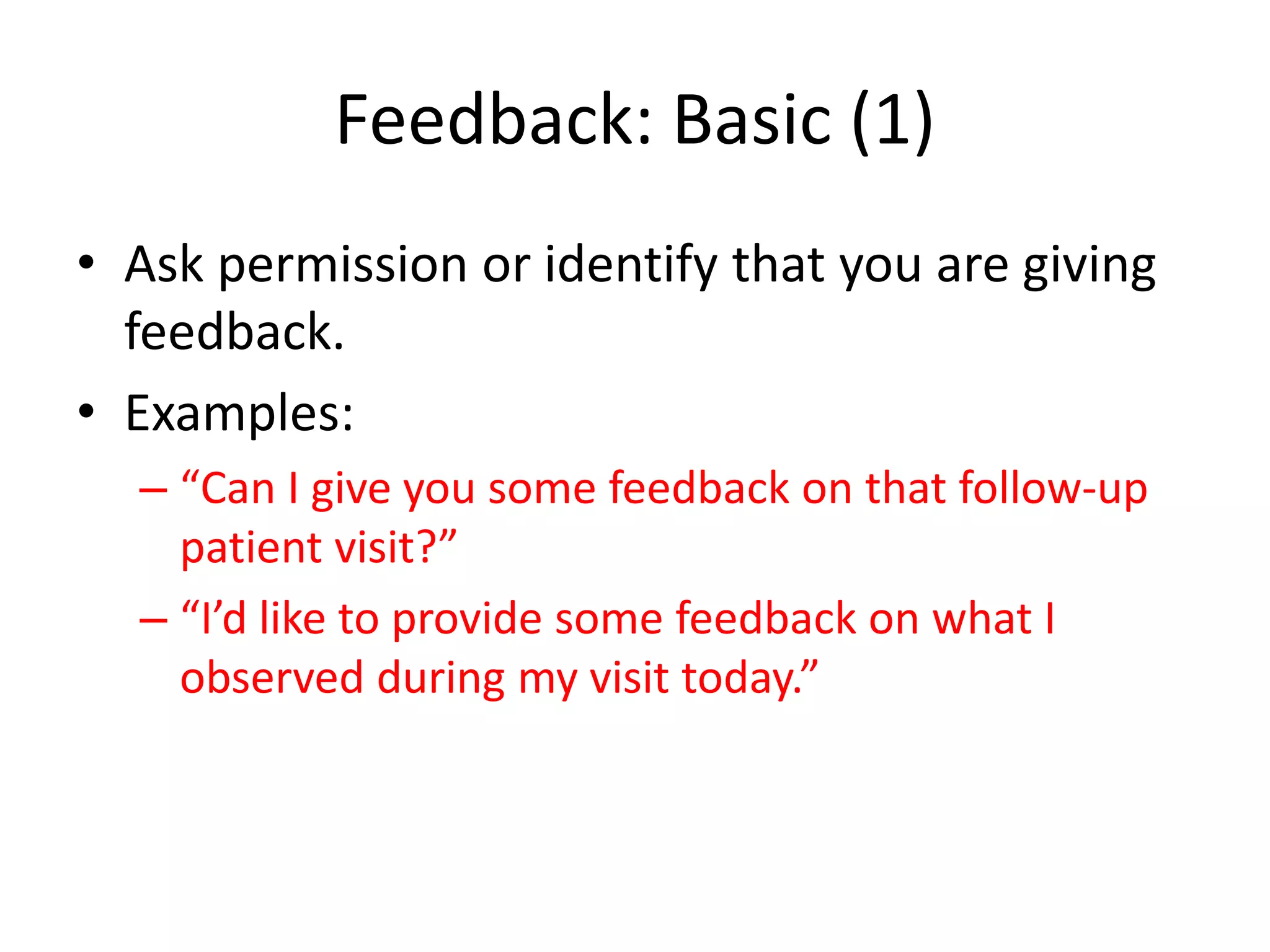 Feedback: Basic (1)

• Ask permission or identify that you are giving feedback.
• Examples:
– “Can I give you some feedback on that follow-up patient visit?”
– “I’d like to provide some feedback on what I observed during my visit today.”